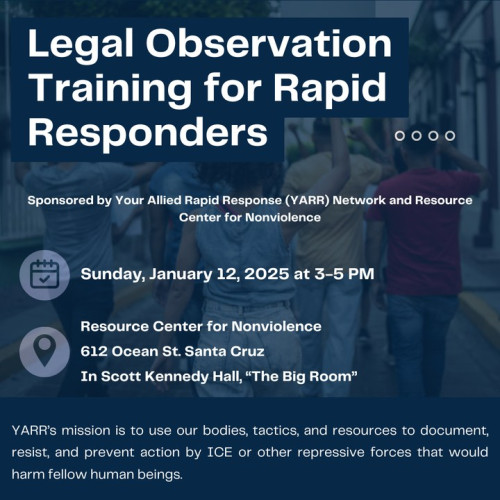 Legal Observation Training for Rapid Responders

Sponsored by Your Allied Rapid Response (YARR) Network and Resource Center for Nonviolence

Sunday, January 12, 2025 at 3-5 PM

Resource Center for Nonviolence
612 Ocean St. Santa Cruz
In Scott Kennedy Hall, "The Big Room"

YARR's mission is to use our bodies, tactics, and resources to document, resist, and prevent action by ICE or other repressive forces that would harm fellow human beings.